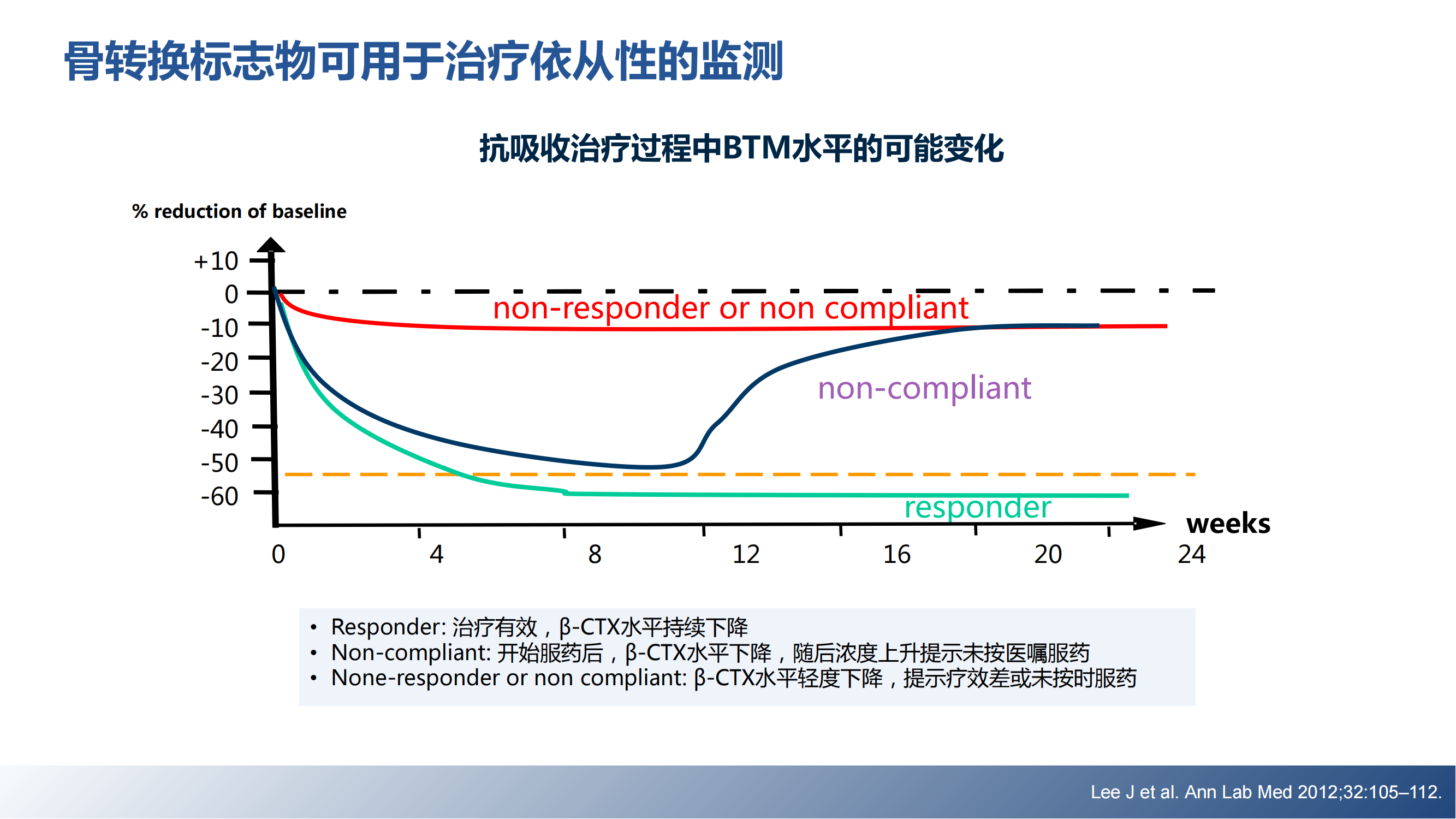 骨转换标志物可用于治疗依从性的监测

抗吸收治疗过程中BTM水平的可能变化

% reduction of baseline

+10
0
-10
-20
-30
-40
-50
-60

non-responder or non compliant

non-compliant

responder

weeks

0 4 8 12 16 20 24

• Responder: 治疗有效，β-CTX水平持续下降
• Non-compliant: 开始服药后，β-CTX水平下降，随后浓度上升提示未按医嘱服药
• None-responder or non compliant: β-CTX水平轻度下降，提示疗效差或未按时服药

Lee J et al. Ann Lab Med 2012;32:105–112.